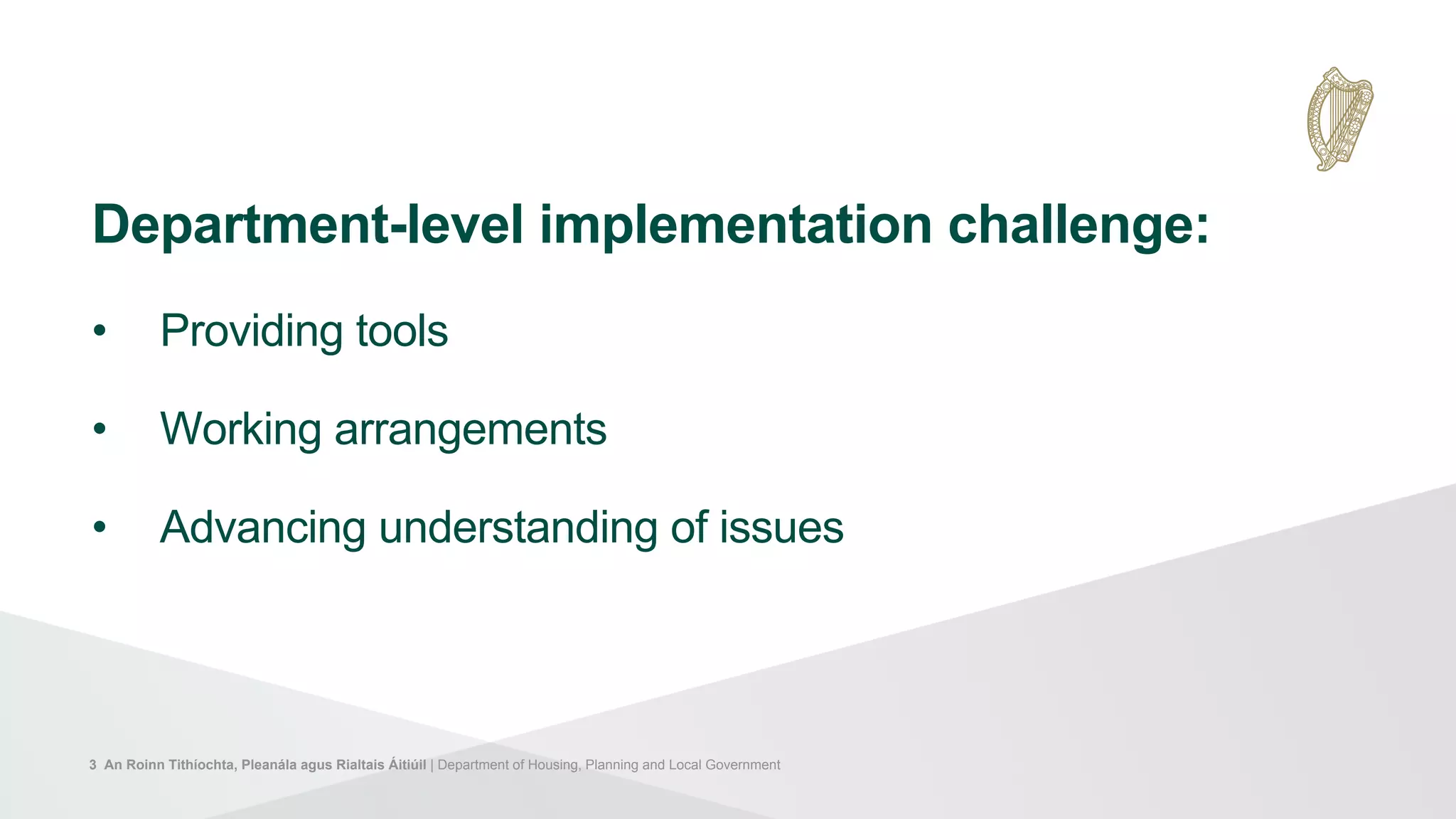 Department-level implementation challenge:

• Providing tools

• Working arrangements

• Advancing understanding of issues

3 An Roinn Tithíochta, Pleanála agus Rialtais Áitiúil | Department of Housing, Planning and Local Government